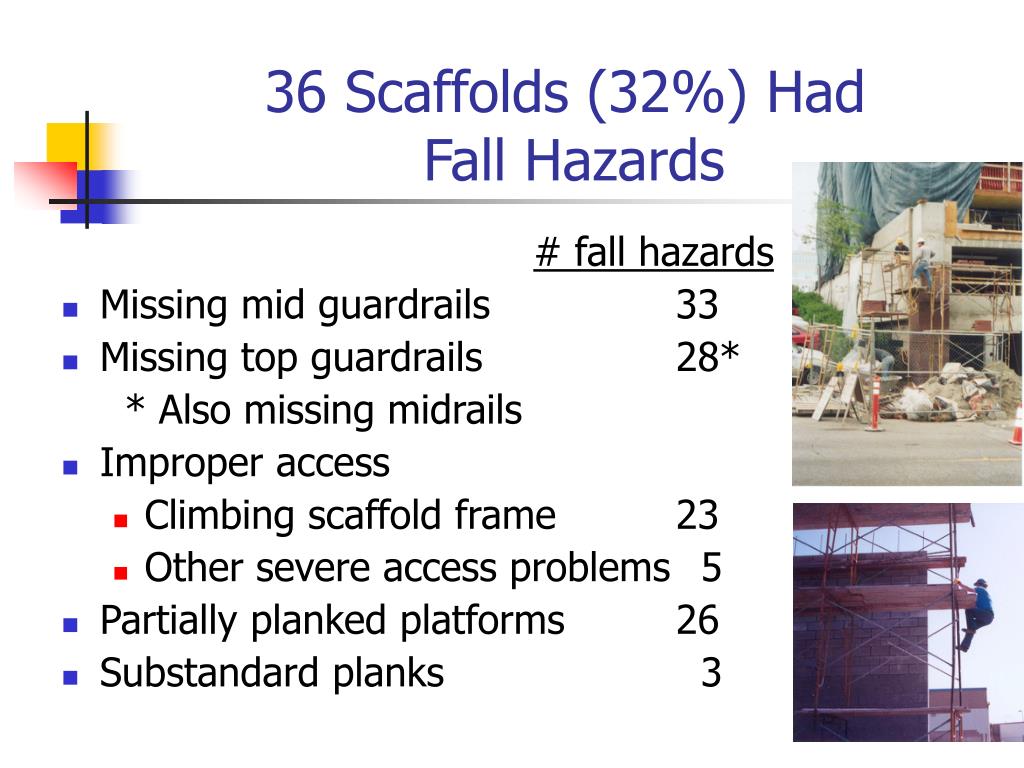 36 Scaffolds (32%) Had Fall Hazards

# fall hazards

• Missing mid guardrails 33
• Missing top guardrails 28*
* Also missing midrails
• Improper access
• Climbing scaffold frame 23
• Other severe access problems 5
• Partially planked platforms 26
• Substandard planks 3